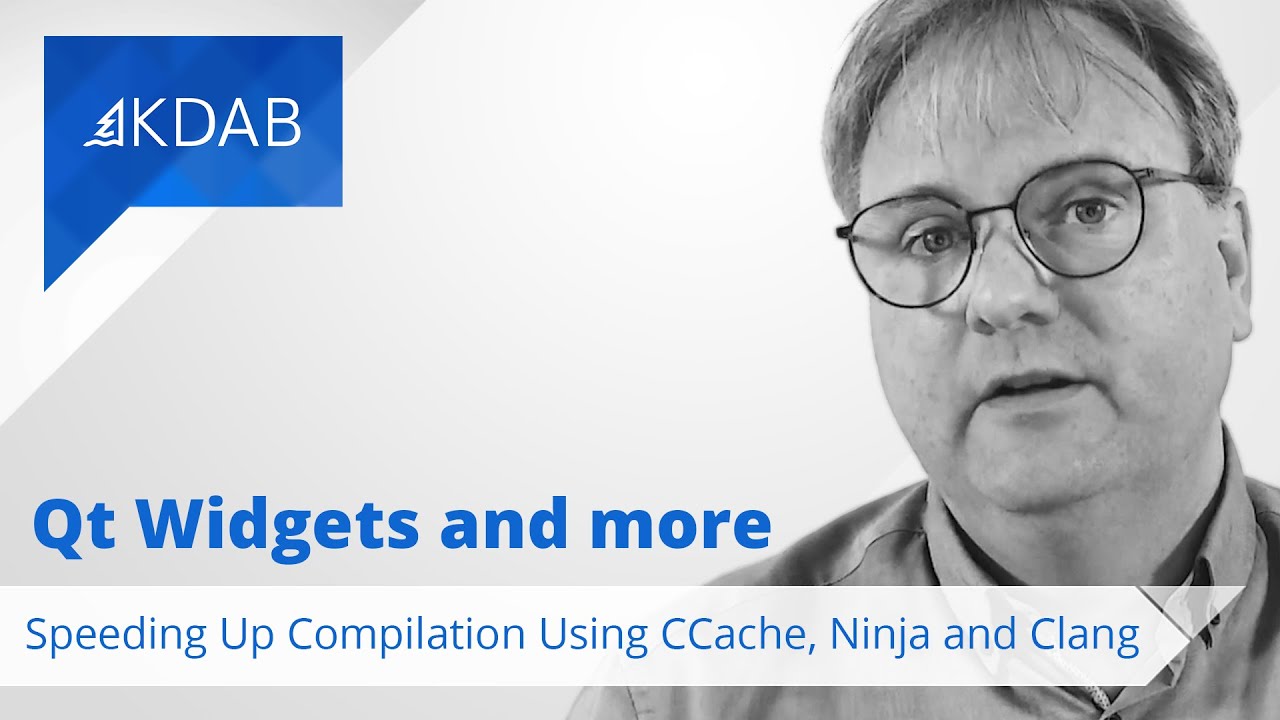 KDAB

Qt Widgets and more

Speeding Up Compilation Using CCache, Ninja and Clang